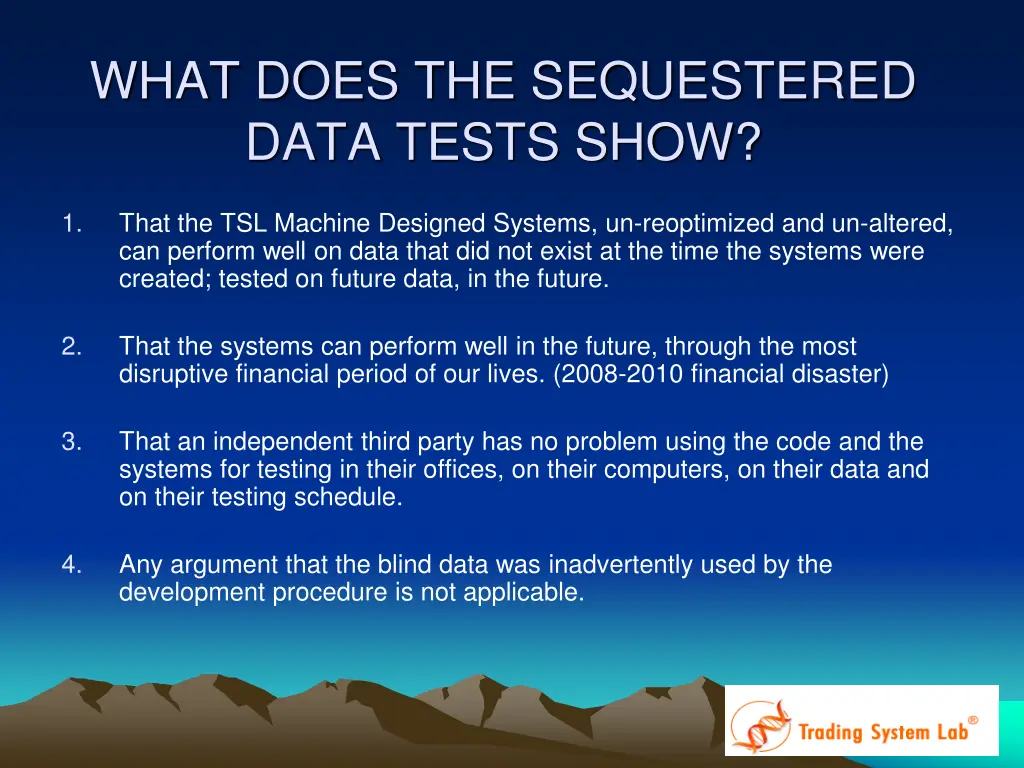 WHAT DOES THE SEQUESTERED DATA TESTS SHOW?

1. That the TSL Machine Designed Systems, un-reoptimized and un-altered, can perform well on data that did not exist at the time the systems were created; tested on future data, in the future.

2. That the systems can perform well in the future, through the most disruptive financial period of our lives. (2008-2010 financial disaster)

3. That an independent third party has no problem using the code and the systems for testing in their offices, on their computers, on their data and on their testing schedule.

4. Any argument that the blind data was inadvertently used by the development procedure is not applicable.

Trading System Lab®